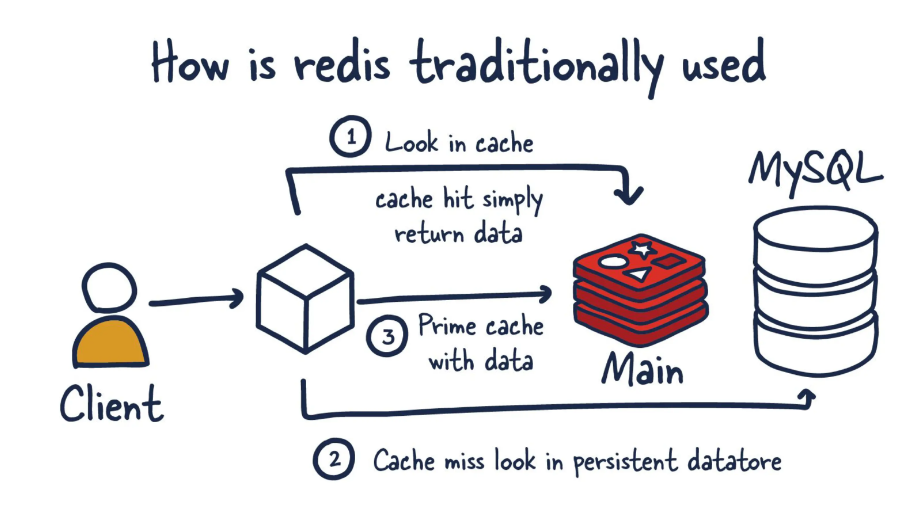 How is redis traditionally used

1 Look in cache

cache hit simply return data

MySQL

3 Prime cache with data

Main

Client

2 Cache miss look in persistent datatore